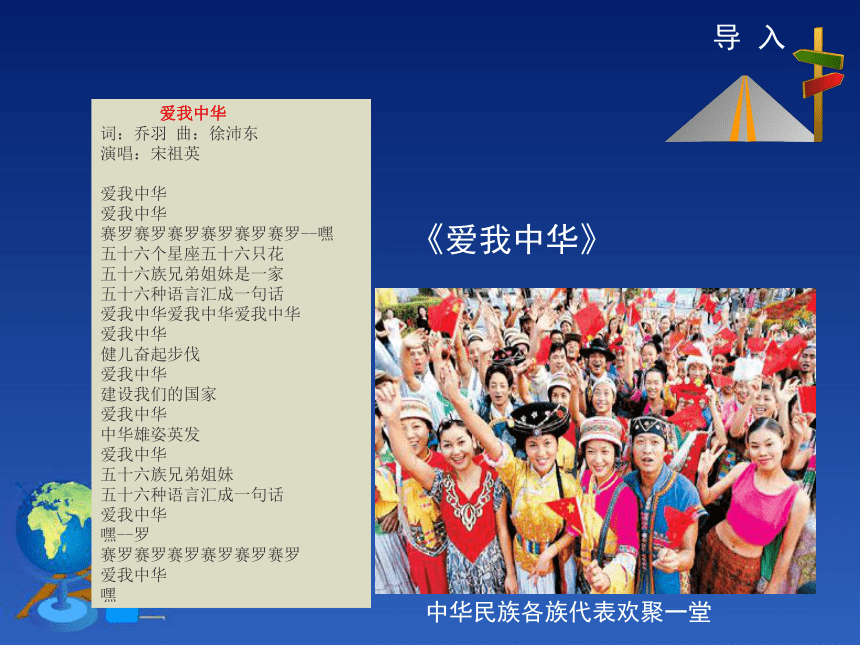 导 入

爱我中华
词：乔羽 曲：徐沛东
演唱：宋祖英

爱我中华
爱我中华
赛罗赛罗赛罗赛罗赛罗赛罗--嘿
五十六个星座五十六只花
五十六族兄弟姐妹是一家
五十六种语言汇成一句话
爱我中华爱我中华爱我中华
爱我中华
健儿奋起步伐
爱我中华
建设我们的国家
爱我中华
中华雄姿英发
爱我中华
五十六族兄弟姐妹
五十六种语言汇成一句话
爱我中华
嘿--罗
赛罗赛罗赛罗赛罗赛罗赛罗
爱我中华
嘿

《爱我中华》

中华民族各族代表欢聚一堂